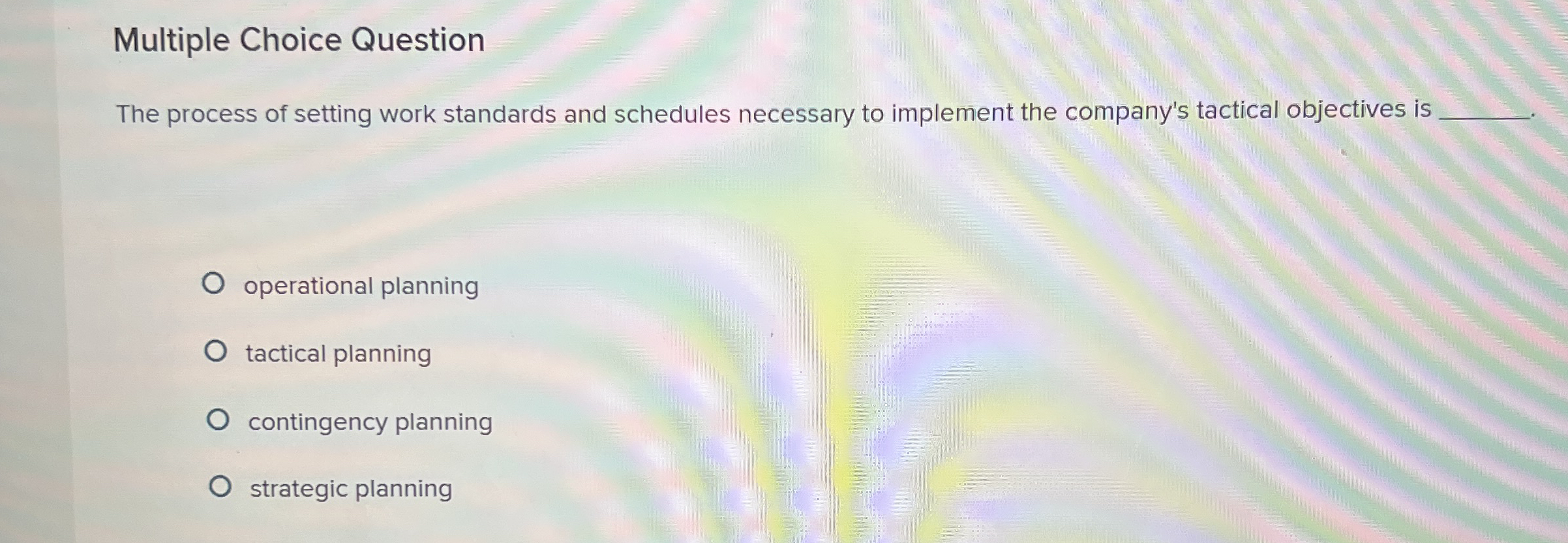 Multiple Choice Question

The process of setting work standards and schedules necessary to implement the company's tactical objectives is ______.

operational planning

tactical planning

contingency planning

strategic planning